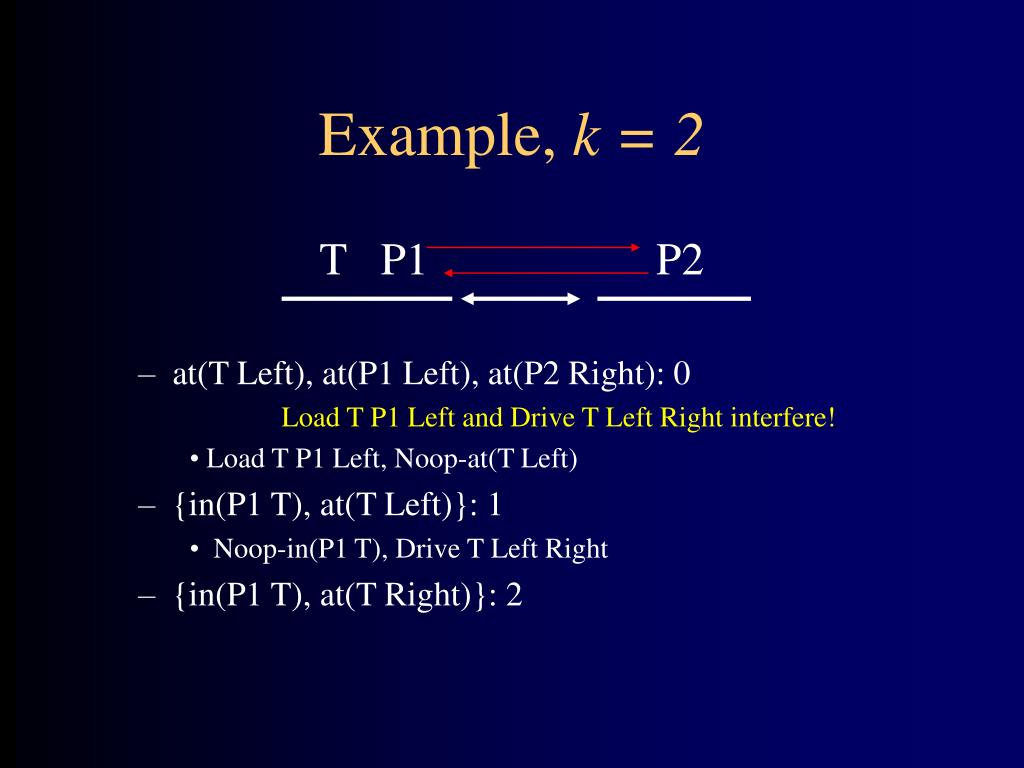 Example, $k = 2$

T P1 P2

– at(T Left), at(P1 Left), at(P2 Right): 0

Load T P1 Left and Drive T Left Right interfere!

• Load T P1 Left, Noop-at(T Left)

– {in(P1 T), at(T Left)}: 1

• Noop-in(P1 T), Drive T Left Right

– {in(P1 T), at(T Right)}: 2